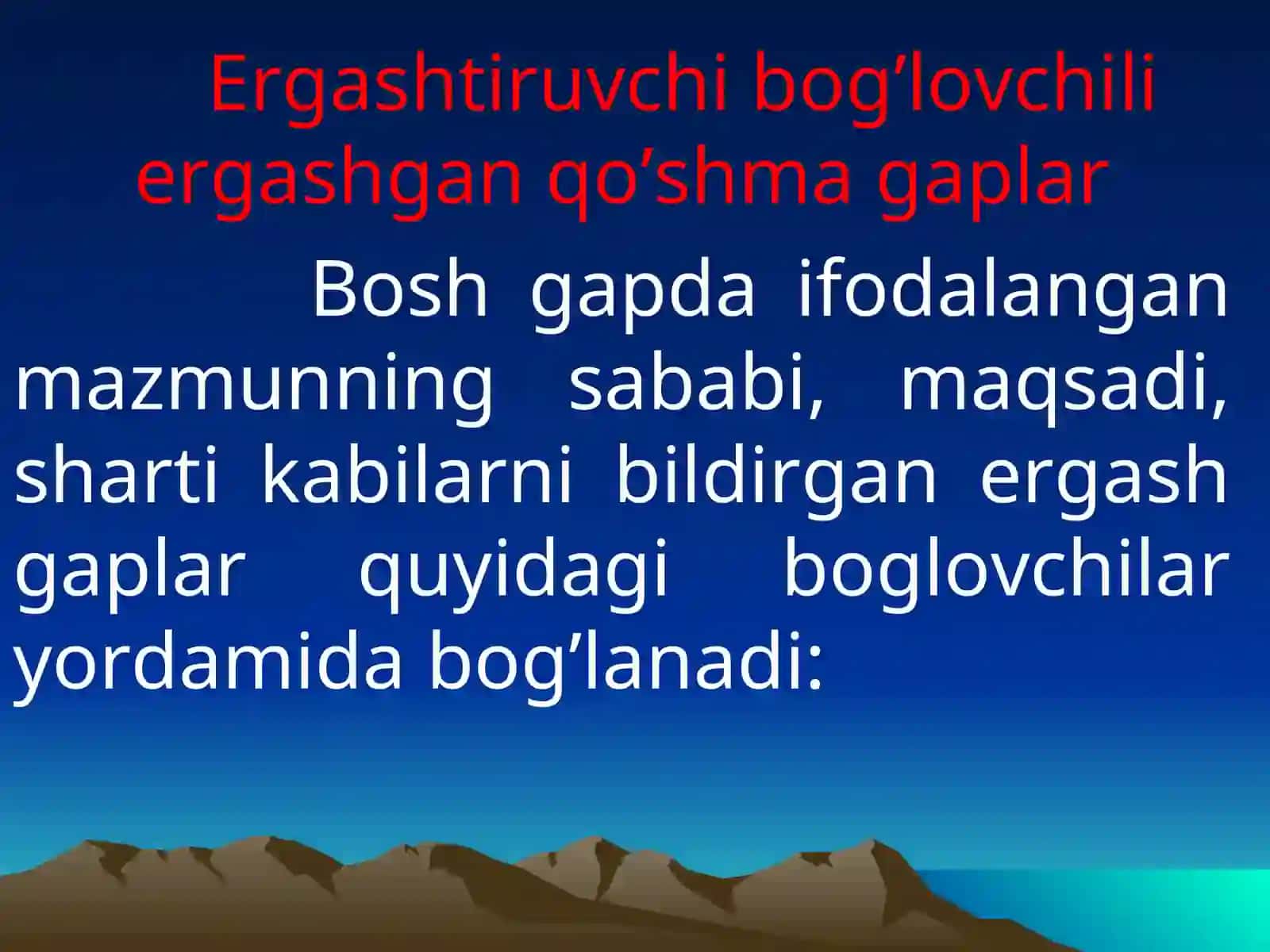 Ergashtiruvchi bog’lovchili ergashgan qo’shma gaplar

Bosh gapda ifodalangan mazmunning sababi, maqsadi, sharti kabilarni bildirgan ergash gaplar quyidagi boglovchilar yordamida bog’lanadi: